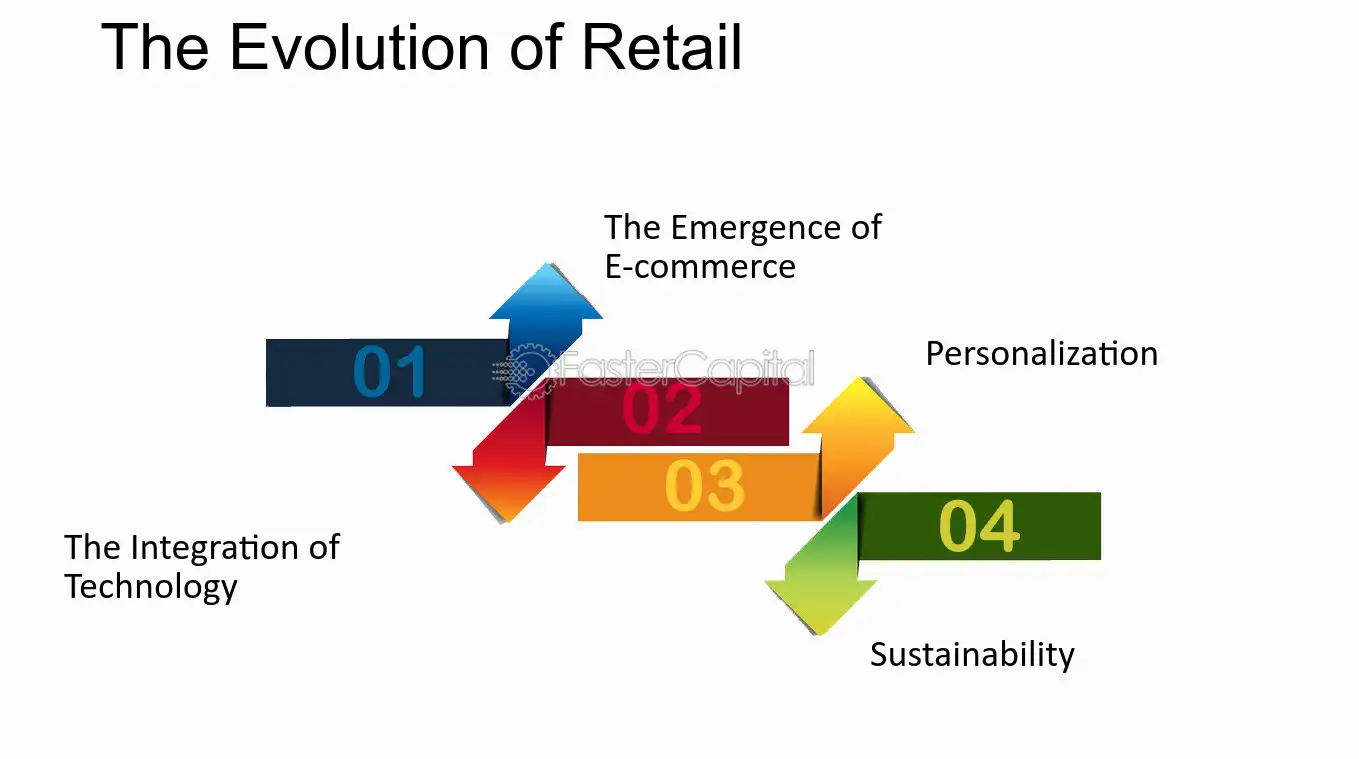 The Evolution of Retail

The Emergence of E-commerce

01

Personalization

02

03

04

The Integration of Technology

Sustainability

FasterCapital